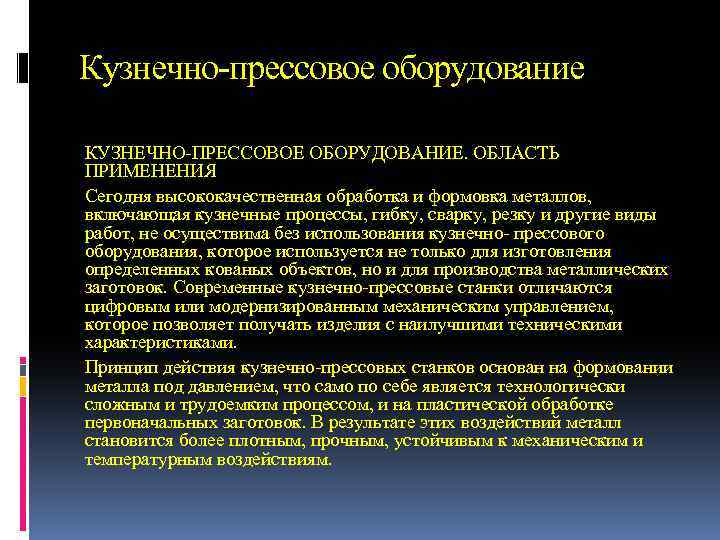 Кузнечно-прессовое оборудование

КУЗНЕЧНО-ПРЕССОВОЕ ОБОРУДОВАНИЕ. ОБЛАСТЬ ПРИМЕНЕНИЯ

Сегодня высококачественная обработка и формовка металлов, включающая кузнечные процессы, гибку, сварку, резку и другие виды работ, не осуществима без использования кузнечно- прессового оборудования, которое используется не только для изготовления определенных кованых объектов, но и для производства металлических заготовок. Современные кузнечно-прессовые станки отличаются цифровым или модернизированным механическим управлением, которое позволяет получать изделия с наилучшими техническими характеристиками.

Принцип действия кузнечно-прессовых станков основан на формовании металла под давлением, что само по себе является технологически сложным и трудоемким процессом, и на пластической обработке первоначальных заготовок. В результате этих воздействий металл становится более плотным, прочным, устойчивым к механическим и температурным воздействиям.